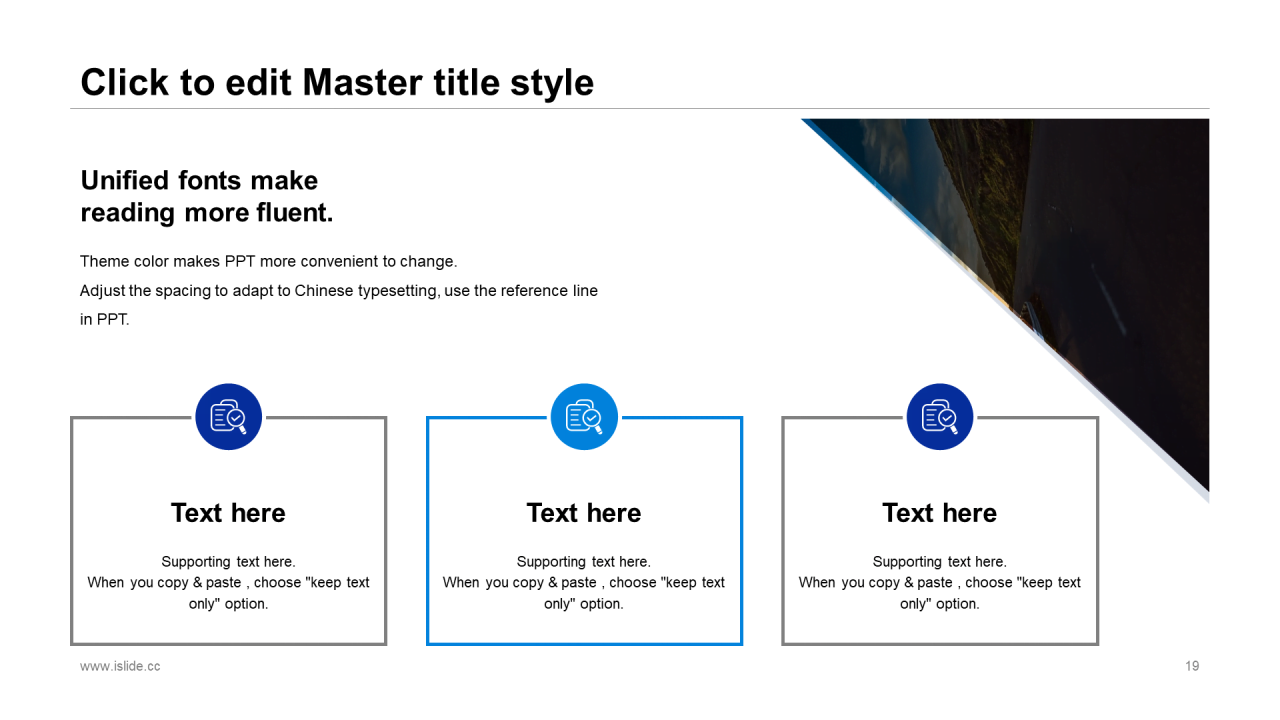 Click to edit Master title style

Unified fonts make reading more fluent.

Theme color makes PPT more convenient to change.
Adjust the spacing to adapt to Chinese typesetting, use the reference line in PPT.

Text here

Supporting text here.
When you copy & paste , choose "keep text only" option.

Text here

Supporting text here.
When you copy & paste , choose "keep text only" option.

Text here

Supporting text here.
When you copy & paste , choose "keep text only" option.

www.islide.cc

19